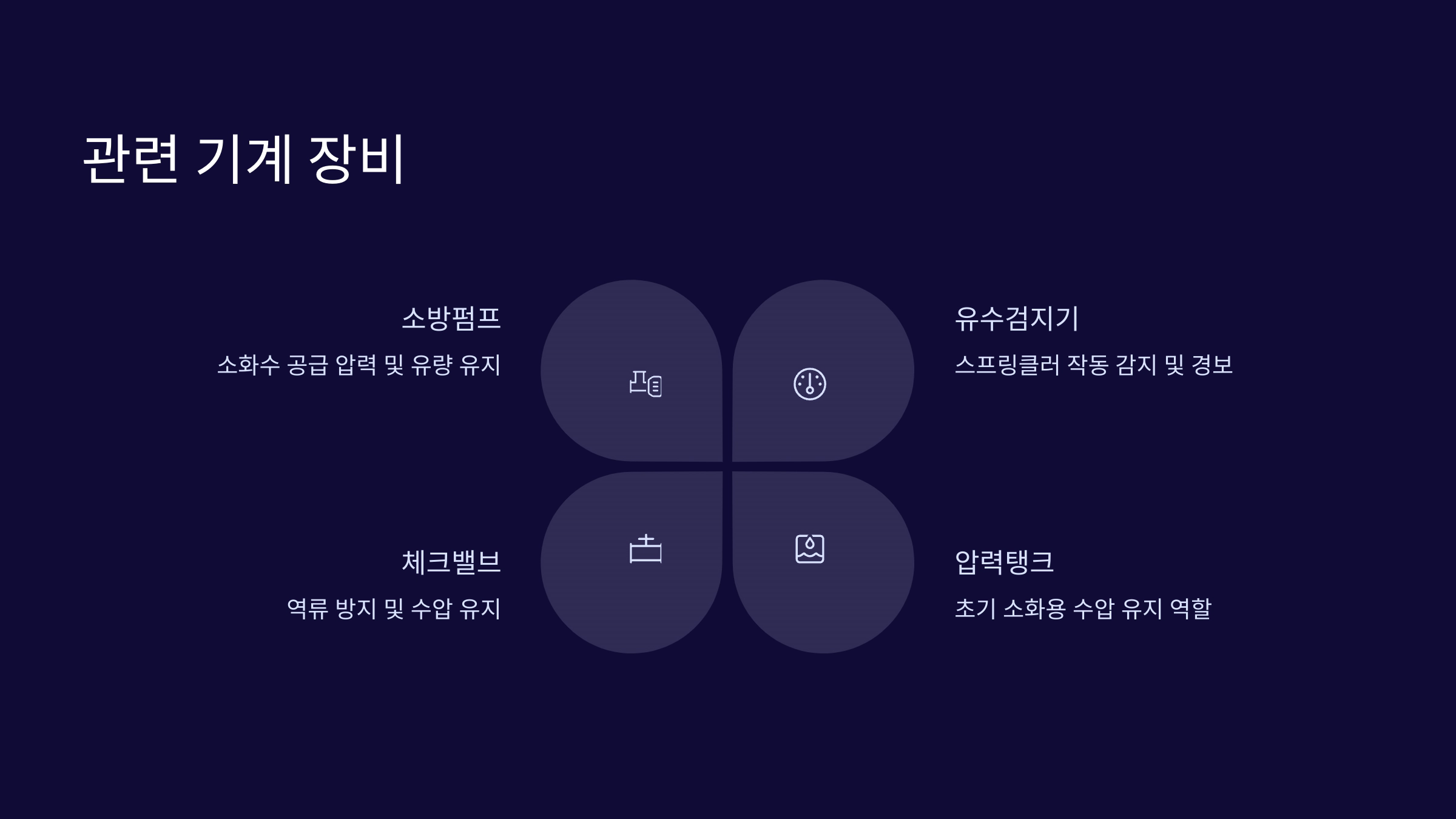 관련 기계 장비

소방펌프

소화수 공급 압력 및 유량 유지

유수검지기

스프링클러 작동 감지 및 경보

체크밸브

역류 방지 및 수압 유지

압력탱크

초기 소화용 수압 유지 역할